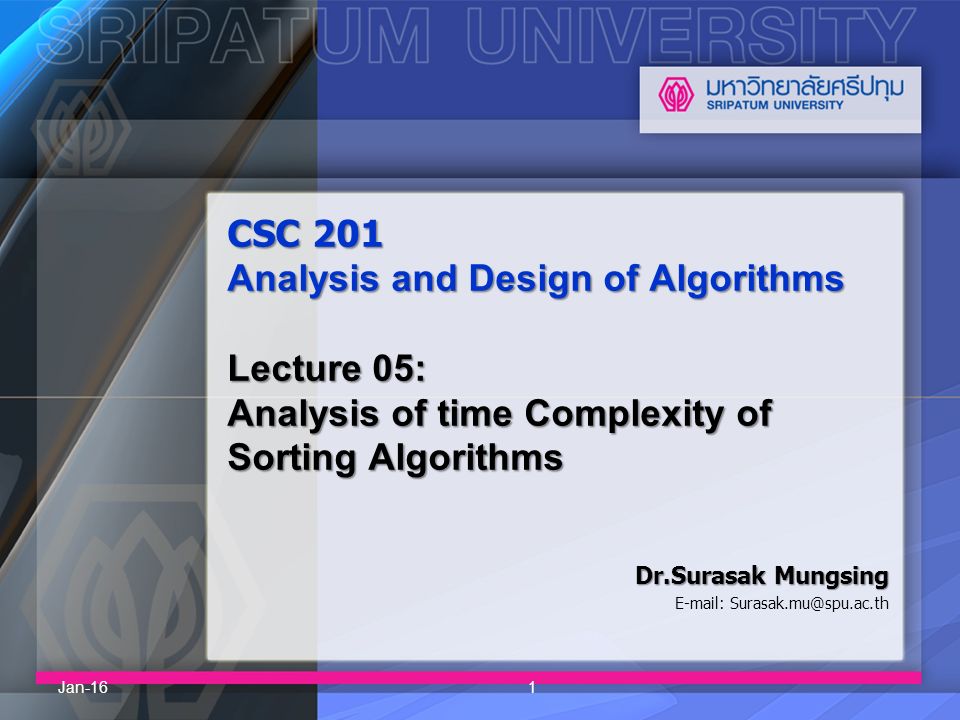 SRIPATUM UNIVERSITY

มหาวิทยาลัยศรีปทุม
SRIPATUM UNIVERSITY

CSC 201
Analysis and Design of Algorithms

Lecture 05:
Analysis of time Complexity of Sorting Algorithms

Dr.Surasak Mungsing
E-mail: Surasak.mu@spu.ac.th

Jan-16

1